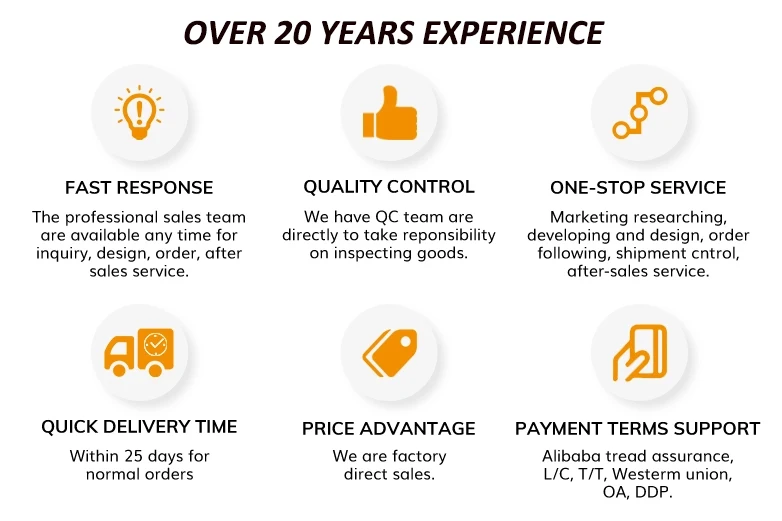 OVER 20 YEARS EXPERIENCE

FAST RESPONSE

The professional sales team are available any time for inquiry, design, order, after sales service.

QUALITY CONTROL

We have QC team are directly to take reponsibility on inspecting goods.

ONE-STOP SERVICE

Marketing researching, developing and design, order following, shipment cntrol, after-sales service.

QUICK DELIVERY TIME

Within 25 days for normal orders

PRICE ADVANTAGE

We are factory direct sales.

PAYMENT TERMS SUPPORT

Alibaba tread assurance, L/C, T/T, Westerm union, OA, DDP.